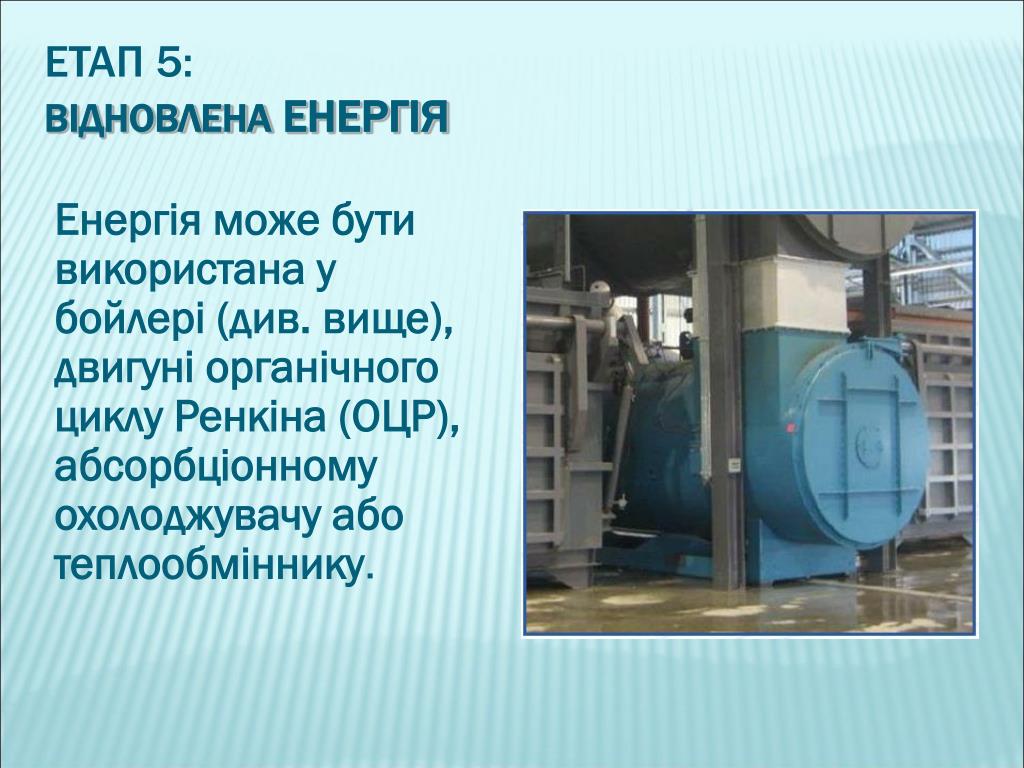 ЕТАП 5:
ВІДНОВЛЕНА ЕНЕРГІЯ

Енергія може бути використана у бойлері (див. вище), двигуні органічного циклу Ренкіна (ОЦР), абсорбціонному охолоджувачу або теплообміннику.